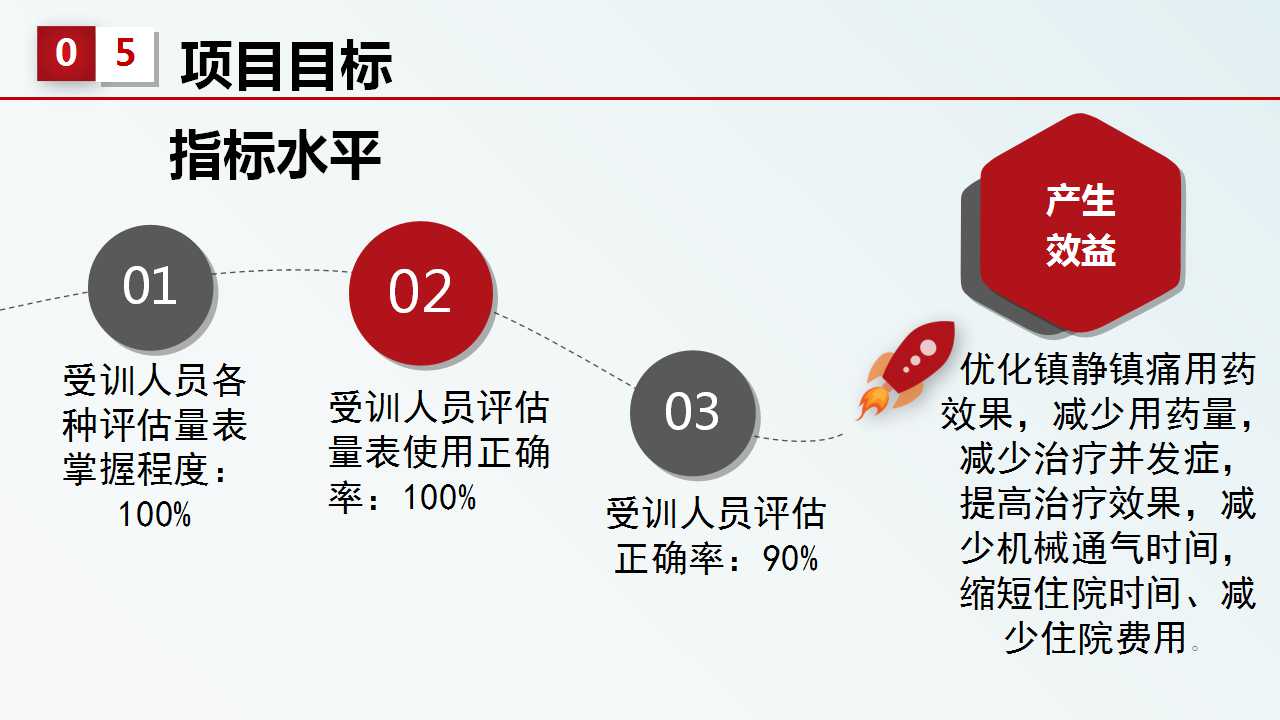 0 5 项目目标

指标水平

01
受训人员各种评估量表掌握程度：100%

02
受训人员评估量表使用正确率：100%

03
受训人员评估正确率：90%

产生效益

优化镇静镇痛用药效果，减少用药量，减少治疗并发症，提高治疗效果，减少机械通气时间，缩短住院时间、减少住院费用。